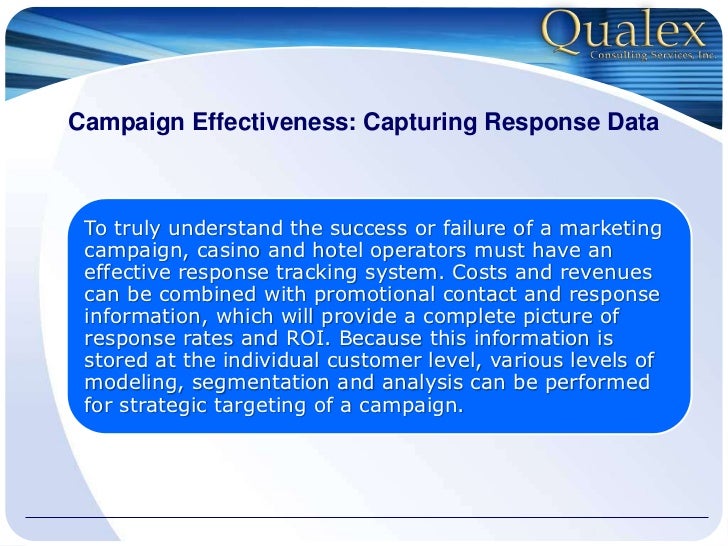 Qualex
Consulting Services, Inc.

Campaign Effectiveness: Capturing Response Data

To truly understand the success or failure of a marketing campaign, casino and hotel operators must have an effective response tracking system. Costs and revenues can be combined with promotional contact and response information, which will provide a complete picture of response rates and ROI. Because this information is stored at the individual customer level, various levels of modeling, segmentation and analysis can be performed for strategic targeting of a campaign.